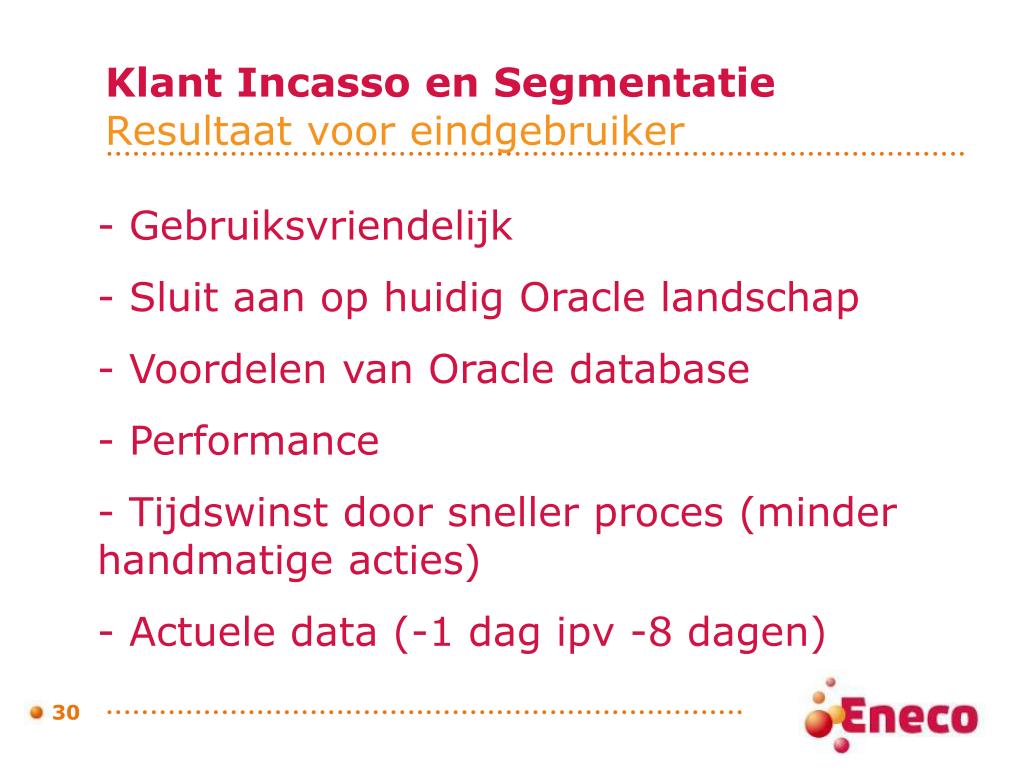 Klant Incasso en Segmentatie
Resultaat voor eindgebruiker

- Gebruiksvriendelijk

- Sluit aan op huidig Oracle landschap

- Voordelen van Oracle database

- Performance

- Tijdswinst door sneller proces (minder handmatige acties)

- Actuele data (-1 dag ipv -8 dagen)

30

Eneco